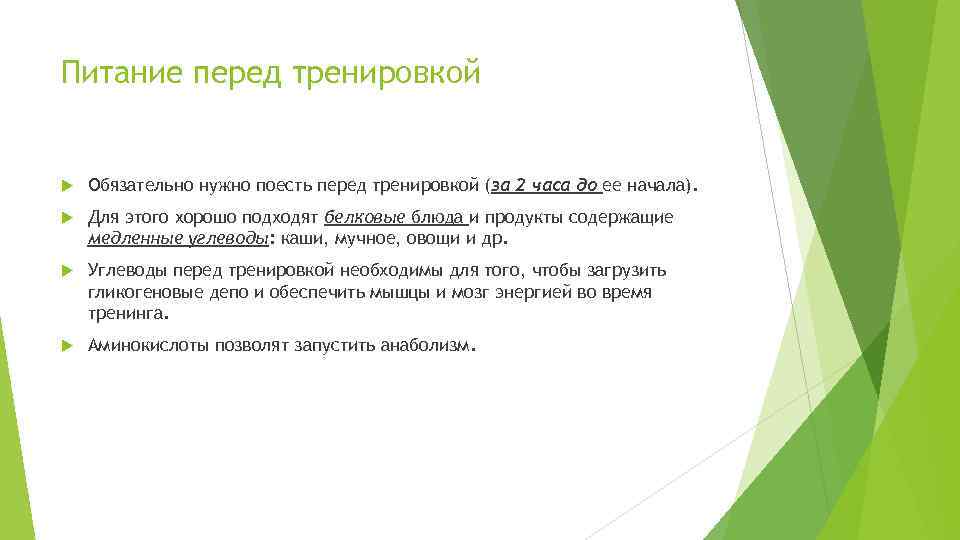 Питание перед тренировкой

Обязательно нужно поесть перед тренировкой (за 2 часа до ее начала).

Для этого хорошо подходят белковые блюда и продукты содержащие медленные углеводы: каши, мучное, овощи и др.

Углеводы перед тренировкой необходимы для того, чтобы загрузить гликогеновые депо и обеспечить мышцы и мозг энергией во время тренинга.

Аминокислоты позволят запустить анаболизм.